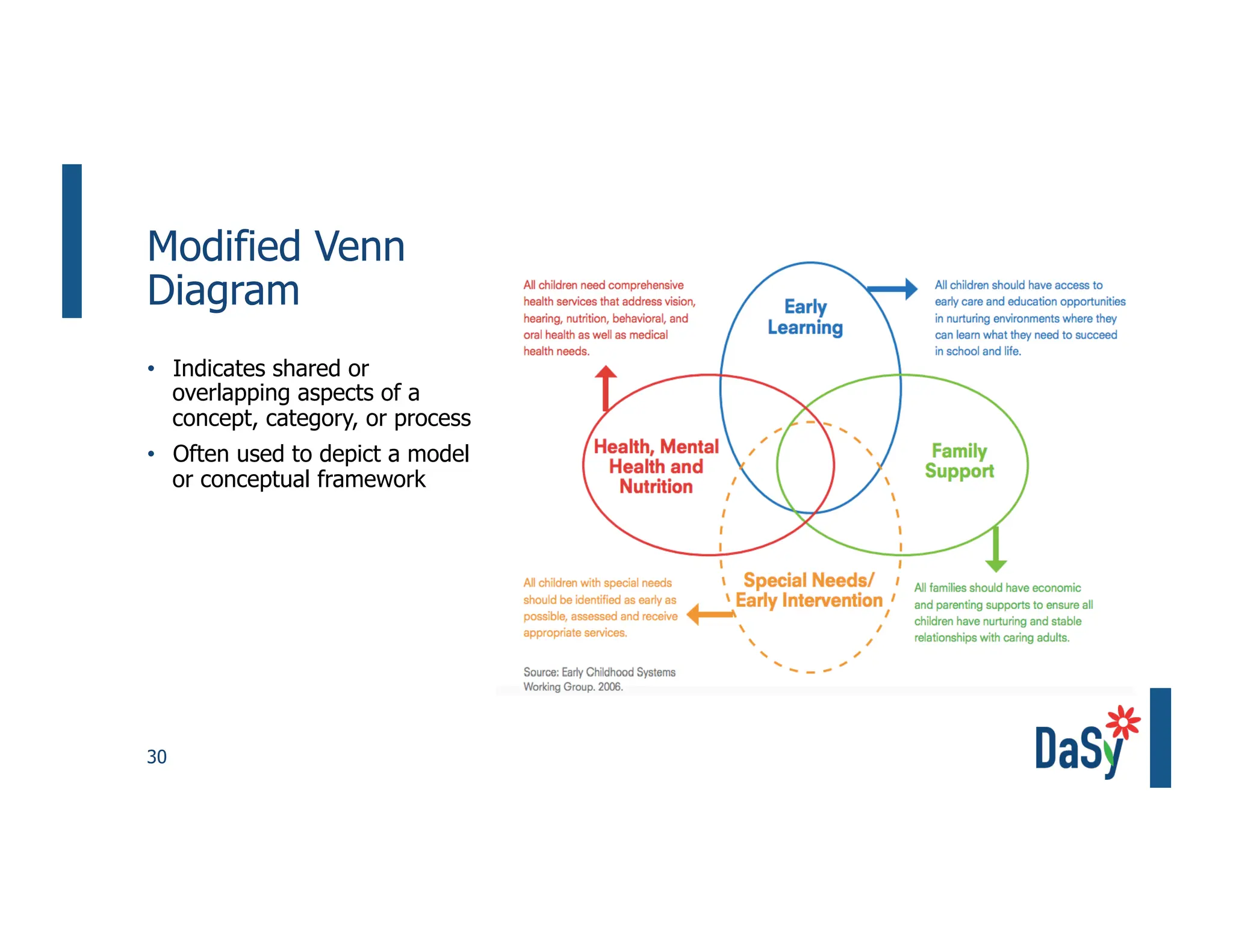 Modified Venn Diagram

• Indicates shared or overlapping aspects of a concept, category, or process
• Often used to depict a model or conceptual framework

All children need comprehensive health services that address vision, hearing, nutrition, behavioral, and oral health as well as medical health needs.

Early Learning

All children should have access to early care and education opportunities in nurturing environments where they can learn what they need to succeed in school and life.

Health, Mental Health and Nutrition

Family Support

All children with special needs should be identified as early as possible, assessed and receive appropriate services.

Special Needs/ Early Intervention

All families should have economic and parenting supports to ensure all children have nurturing and stable relationships with caring adults.

Source: Early Childhood Systems Working Group. 2006.

30

DaSy